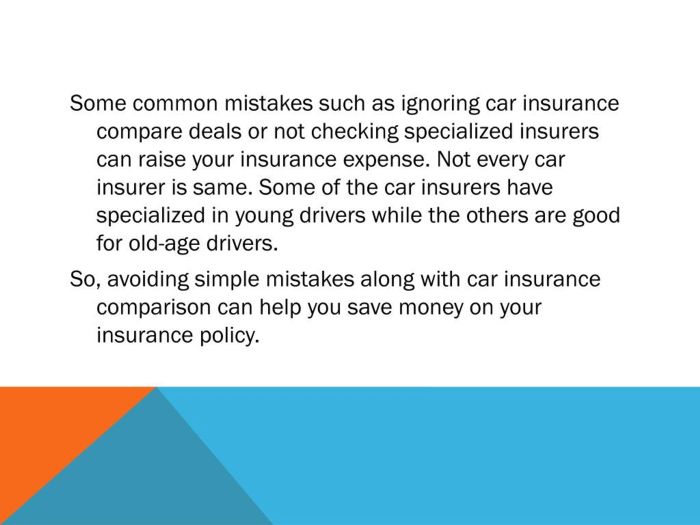 Some common mistakes such as ignoring car insurance compare deals or not checking specialized insurers can raise your insurance expense. Not every car insurer is same. Some of the car insurers have specialized in young drivers while the others are good for old-age drivers.

So, avoiding simple mistakes along with car insurance comparison can help you save money on your insurance policy.